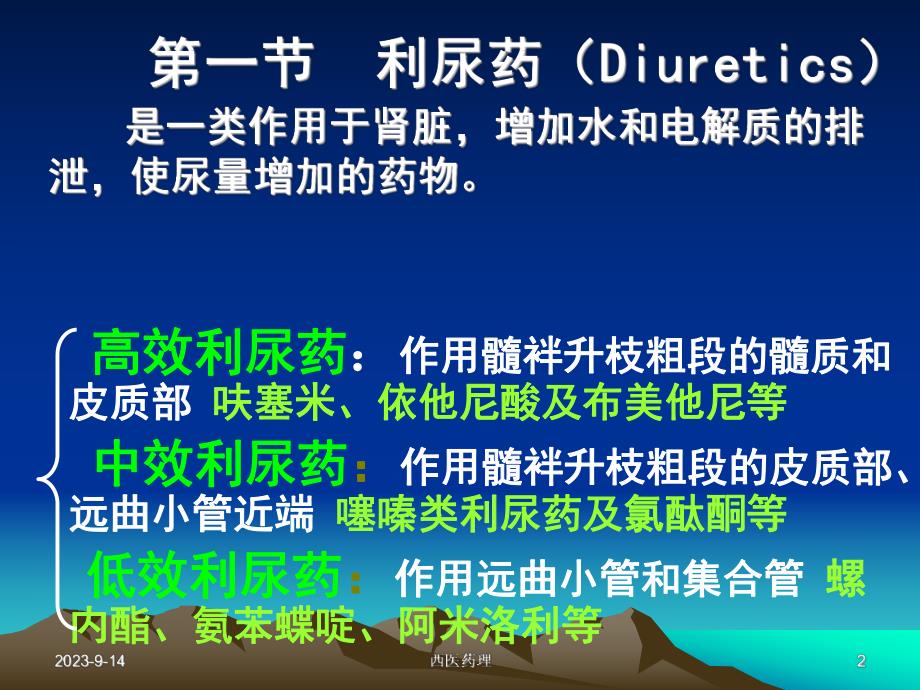 第一节　利尿药（Diuretics）

是一类作用于肾脏，增加水和电解质的排泄，使尿量增加的药物。

高效利尿药：作用髓袢升枝粗段的髓质和皮质部 呋塞米、依他尼酸及布美他尼等

中效利尿药：作用髓袢升枝粗段的皮质部、远曲小管近端 噻嗪类利尿药及氯酞酮等

低效利尿药：作用远曲小管和集合管 螺内酯、氨苯蝶啶、阿米洛利等

2023-9-14

西医药理

2